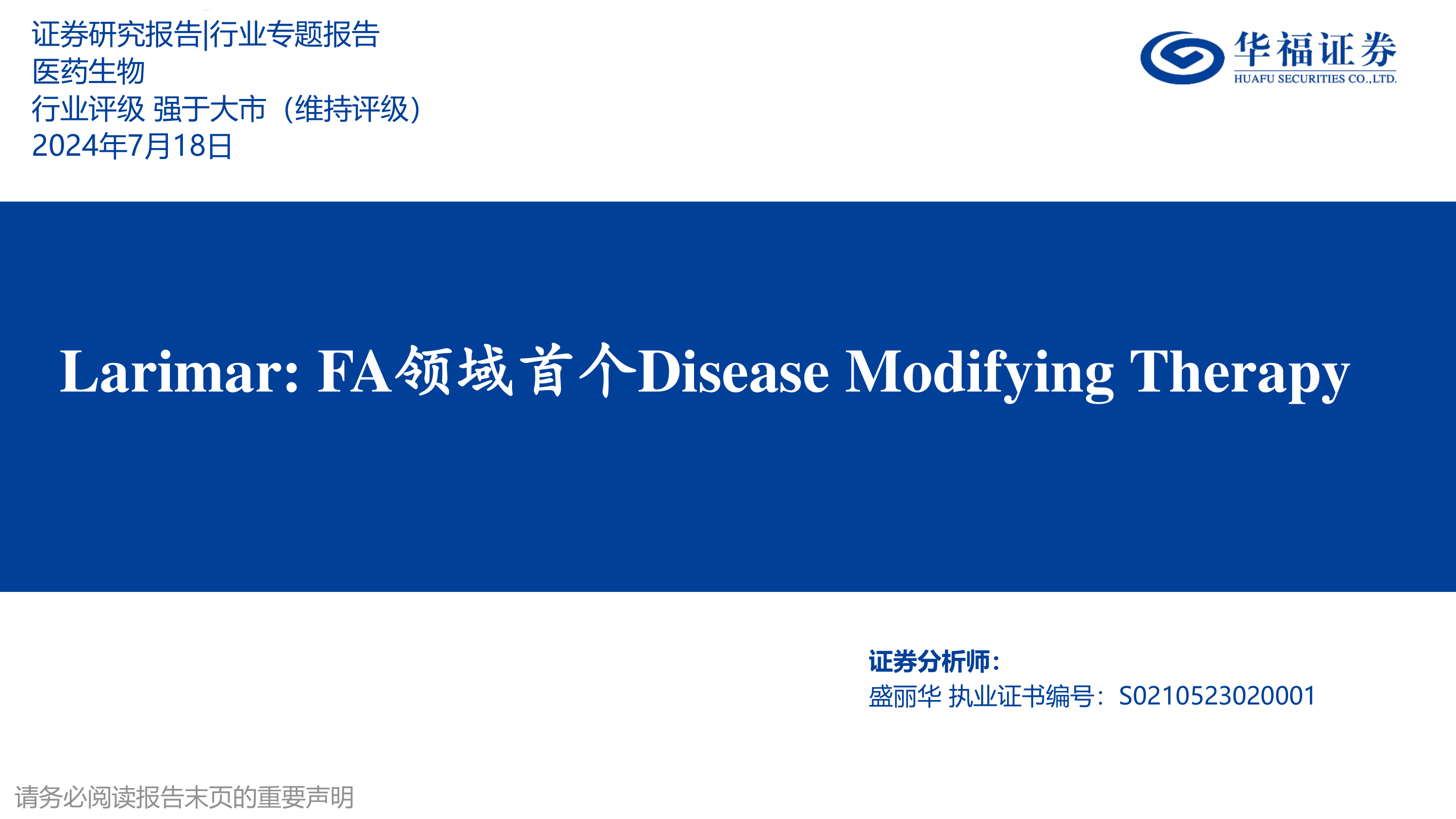 证券研究报告|行业专题报告
医药生物
行业评级 强于大市（维持评级）
2024年7月18日

华福证券
HUAFU SECURITIES CO.,LTD.

Larimar: FA领域首个Disease Modifying Therapy

证券分析师：
盛丽华 执业证书编号：S0210523020001

请务必阅读报告末页的重要声明